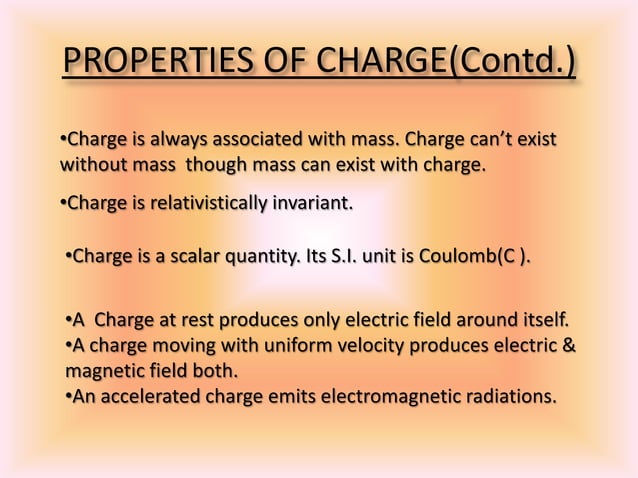 PROPERTIES OF CHARGE(Contd.)

•Charge is always associated with mass. Charge can't exist without mass though mass can exist with charge.

•Charge is relativistically invariant.

•Charge is a scalar quantity. Its S.I. unit is Coulomb(C ).

•A Charge at rest produces only electric field around itself.
•A charge moving with uniform velocity produces electric & magnetic field both.
•An accelerated charge emits electromagnetic radiations.